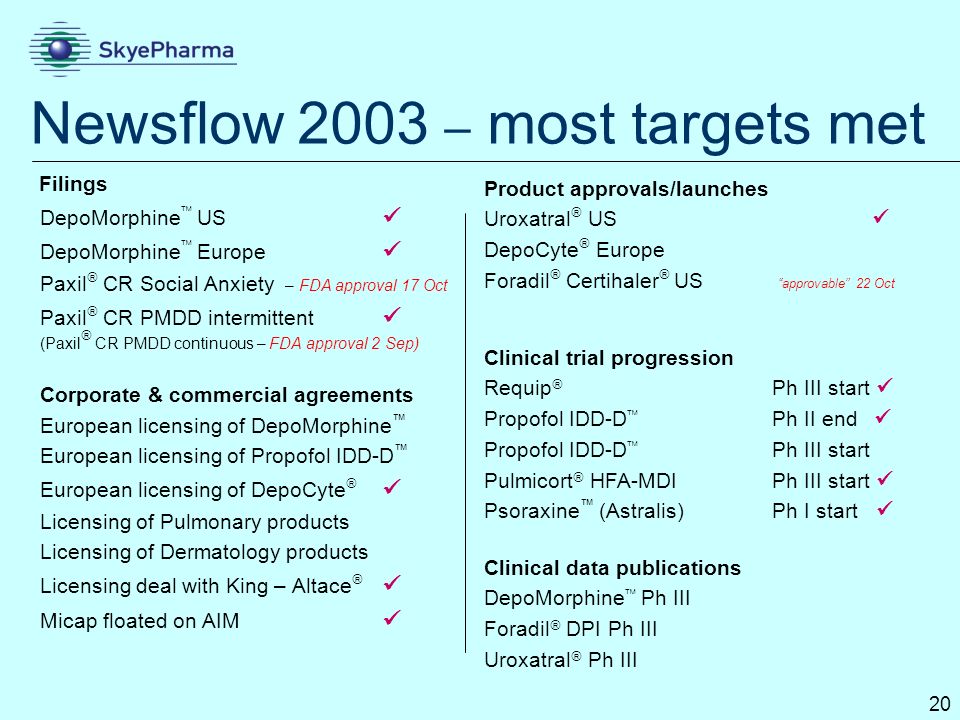 SkyePharma

Newsflow 2003 – most targets met

Filings
DepoMorphine™ US ✓
DepoMorphine™ Europe ✓
Paxil® CR Social Anxiety – FDA approval 17 Oct
Paxil® CR PMDD intermittent ✓
(Paxil® CR PMDD continuous – FDA approval 2 Sep)

Corporate & commercial agreements
European licensing of DepoMorphine™
European licensing of Propofol IDD-D™
European licensing of DepoCyte® ✓
Licensing of Pulmonary products
Licensing of Dermatology products
Licensing deal with King – Altace® ✓
Micap floated on AIM ✓

Product approvals/launches
Uroxatral® US ✓
DepoCyte® Europe
Foradil® Certihaler® US "approvable" 22 Oct

Clinical trial progression
Requip® Ph III start ✓
Propofol IDD-D™ Ph II end ✓
Propofol IDD-D™ Ph III start
Pulmicort® HFA-MDI Ph III start ✓
Psoraxine™ (Astralis) Ph I start ✓

Clinical data publications
DepoMorphine™ Ph III
Foradil® DPI Ph III
Uroxatral® Ph III

20